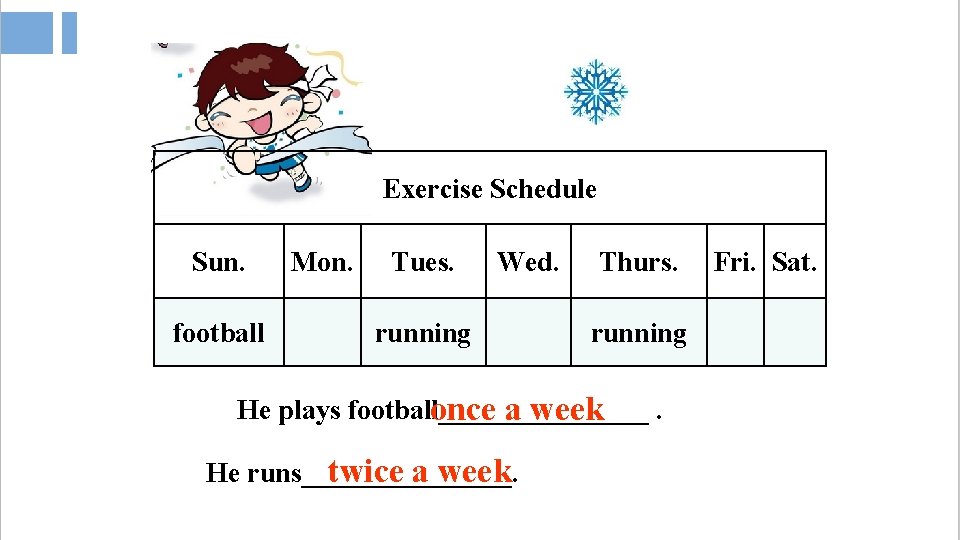 Exercise Schedule

| Sun. | Mon. | Tues. | Wed. | Thurs. | Fri. | Sat. |
|---|---|---|---|---|---|---|
| football | | running | | running | | |

He plays football once a week .

He runs twice a week.